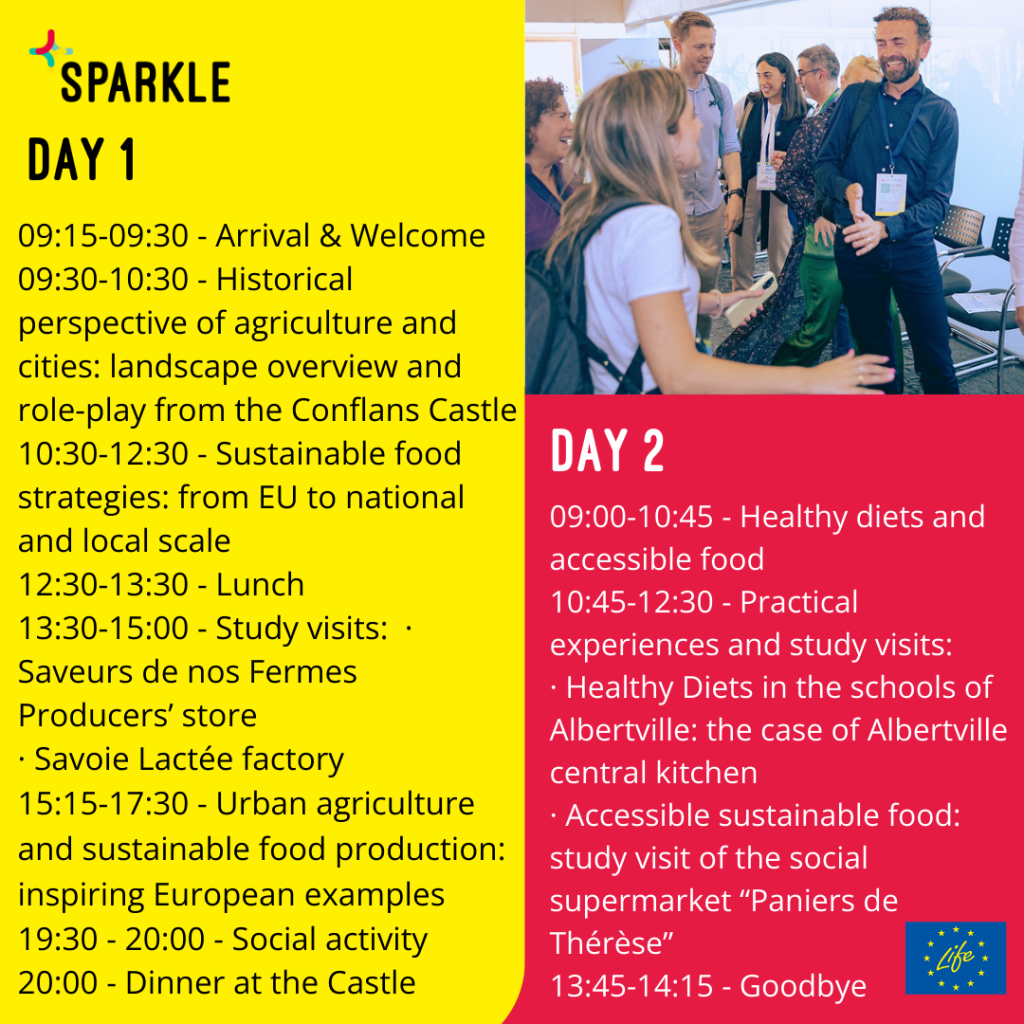 SPARKLE

DAY 1

09:15-09:30 - Arrival & Welcome
09:30-10:30 - Historical perspective of agriculture and cities: landscape overview and role-play from the Conflans Castle
10:30-12:30 - Sustainable food strategies: from EU to national and local scale
12:30-13:30 - Lunch
13:30-15:00 - Study visits: · Saveurs de nos Fermes Producers' store
· Savoie Lactée factory
15:15-17:30 - Urban agriculture and sustainable food production: inspiring European examples
19:30 - 20:00 - Social activity
20:00 - Dinner at the Castle

DAY 2

09:00-10:45 - Healthy diets and accessible food
10:45-12:30 - Practical experiences and study visits:
· Healthy Diets in the schools of Albertville: the case of Albertville central kitchen
· Accessible sustainable food: study visit of the social supermarket "Paniers de Thérèse"
13:45-14:15 - Goodbye

Life